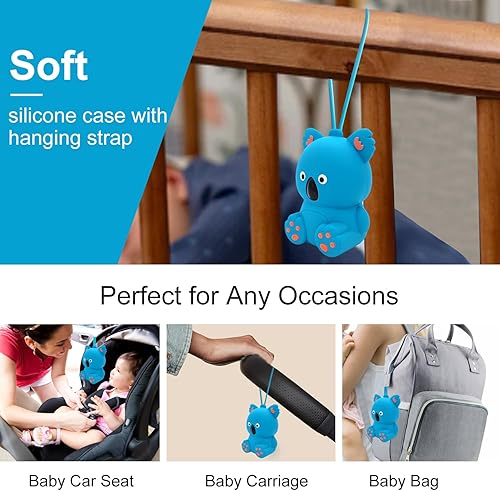 Soft

silicone case with hanging strap

Perfect for Any Occasions

Baby Car Seat

Baby Carriage

Baby Bag